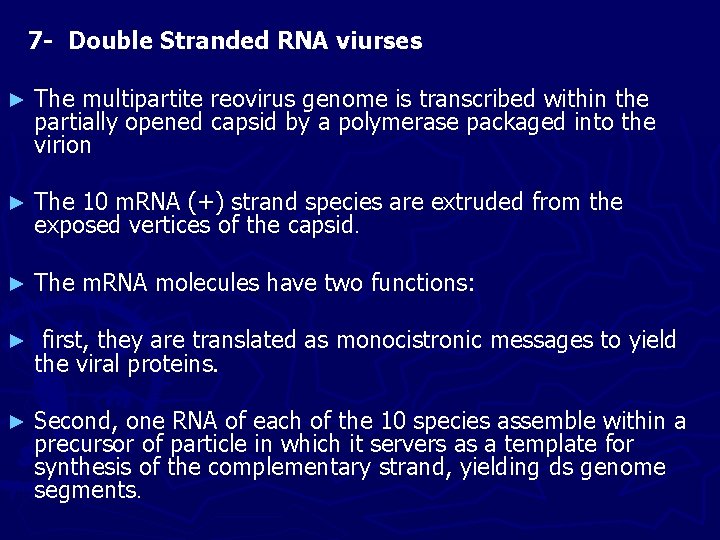 7- Double Stranded RNA viurses

► The multipartite reovirus genome is transcribed within the partially opened capsid by a polymerase packaged into the virion

► The 10 mRNA (+) strand species are extruded from the exposed vertices of the capsid.

► The mRNA molecules have two functions:

► first, they are translated as monocistronic messages to yield the viral proteins.

► Second, one RNA of each of the 10 species assemble within a precursor of particle in which it servers as a template for synthesis of the complementary strand, yielding ds genome segments.